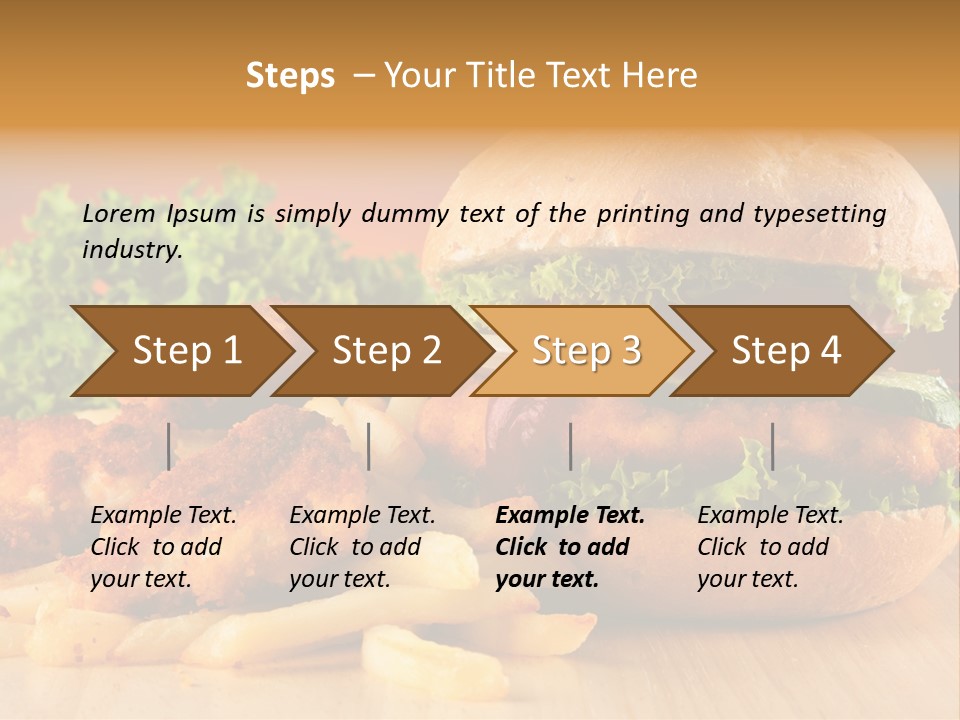 Steps – Your Title Text Here

Lorem Ipsum is simply dummy text of the printing and typesetting industry.

Step 1

Step 2

Step 3

Step 4

Example Text. Click to add your text.

Example Text. Click to add your text.

Example Text. Click to add your text.

Example Text. Click to add your text.